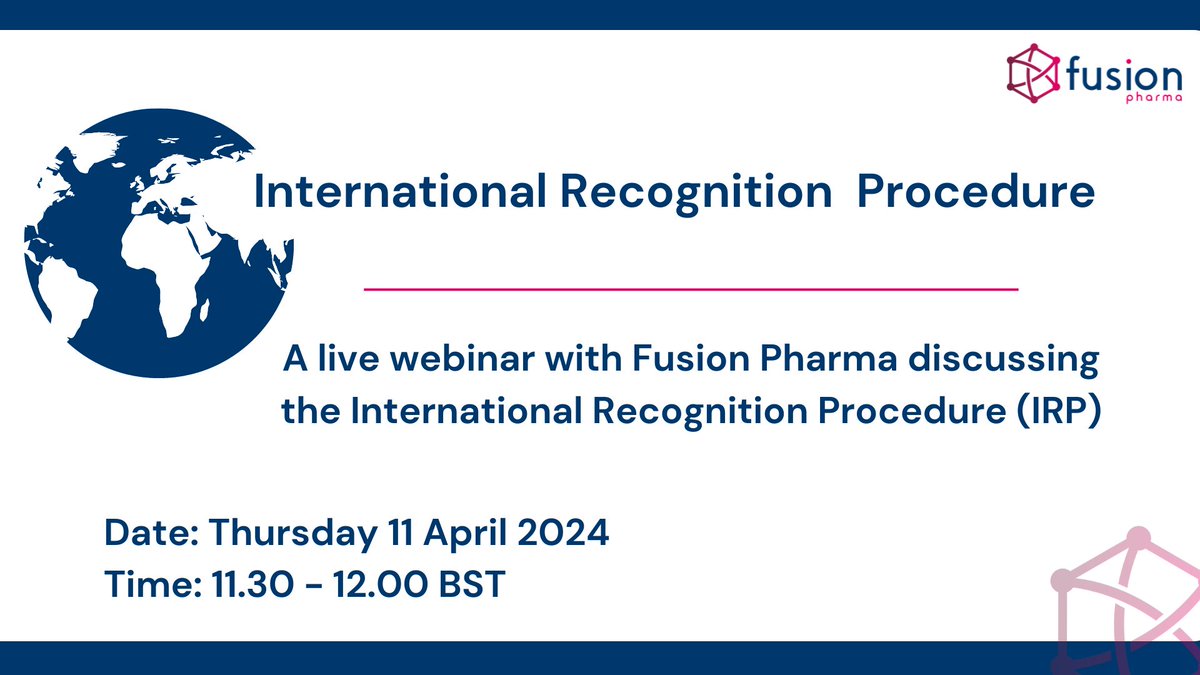 fusion
pharma

International Recognition Procedure

A live webinar with Fusion Pharma discussing the International Recognition Procedure (IRP)

Date: Thursday 11 April 2024
Time: 11.30 - 12.00 BST